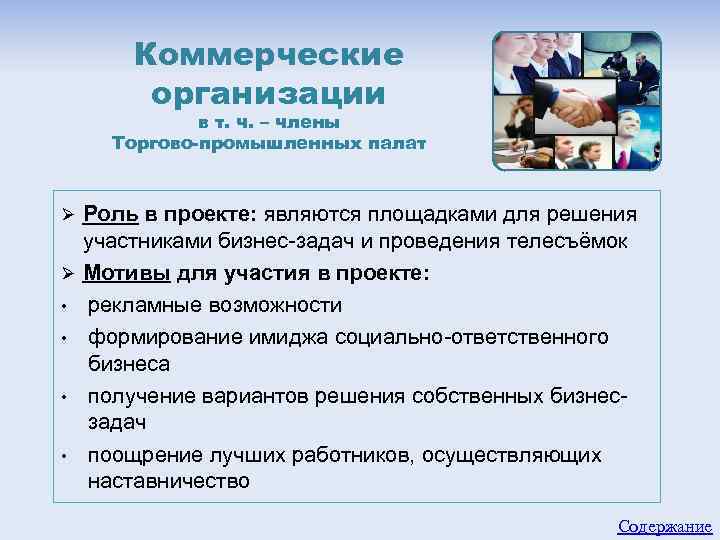 Коммерческие организации
в т. ч. – члены
Торгово-промышленных палат

➢ Роль в проекте: являются площадками для решения участниками бизнес-задач и проведения телесъёмок
➢ Мотивы для участия в проекте:
• рекламные возможности
• формирование имиджа социально-ответственного бизнеса
• получение вариантов решения собственных бизнес-задач
• поощрение лучших работников, осуществляющих наставничество

Содержание